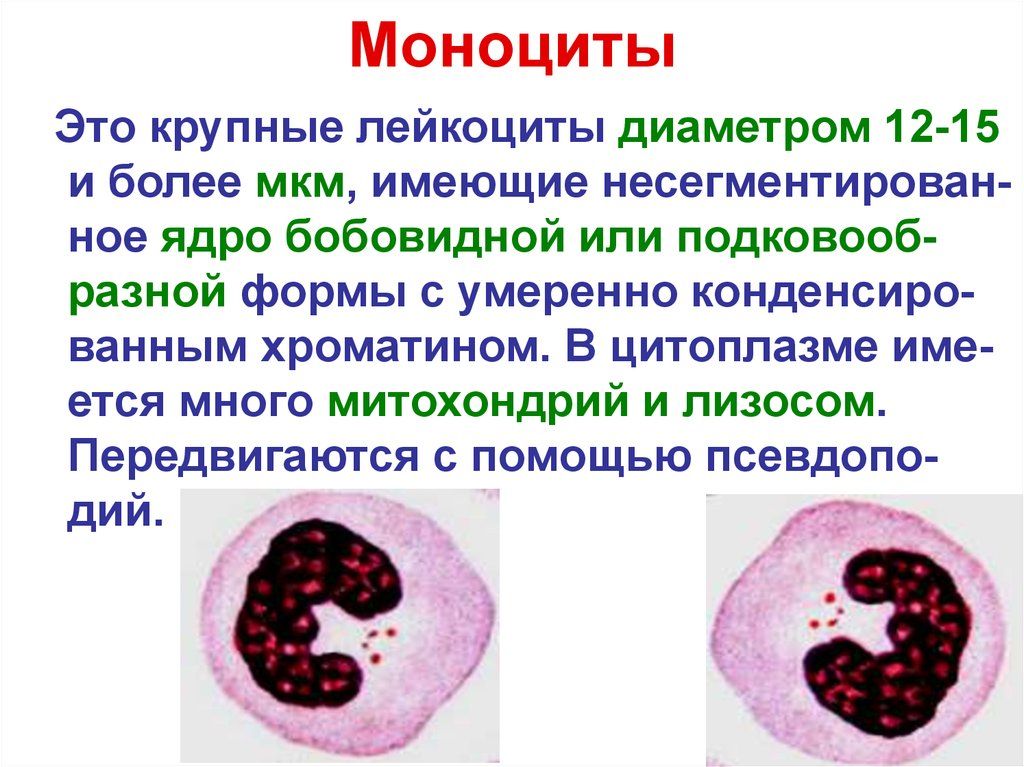 Моноциты

Это крупные лейкоциты диаметром 12-15 и более мкм, имеющие несегментированное ядро бобовидной или подковообразной формы с умеренно конденсированным хроматином. В цитоплазме имеется много митохондрий и лизосом. Передвигаются с помощью псевдоподий.